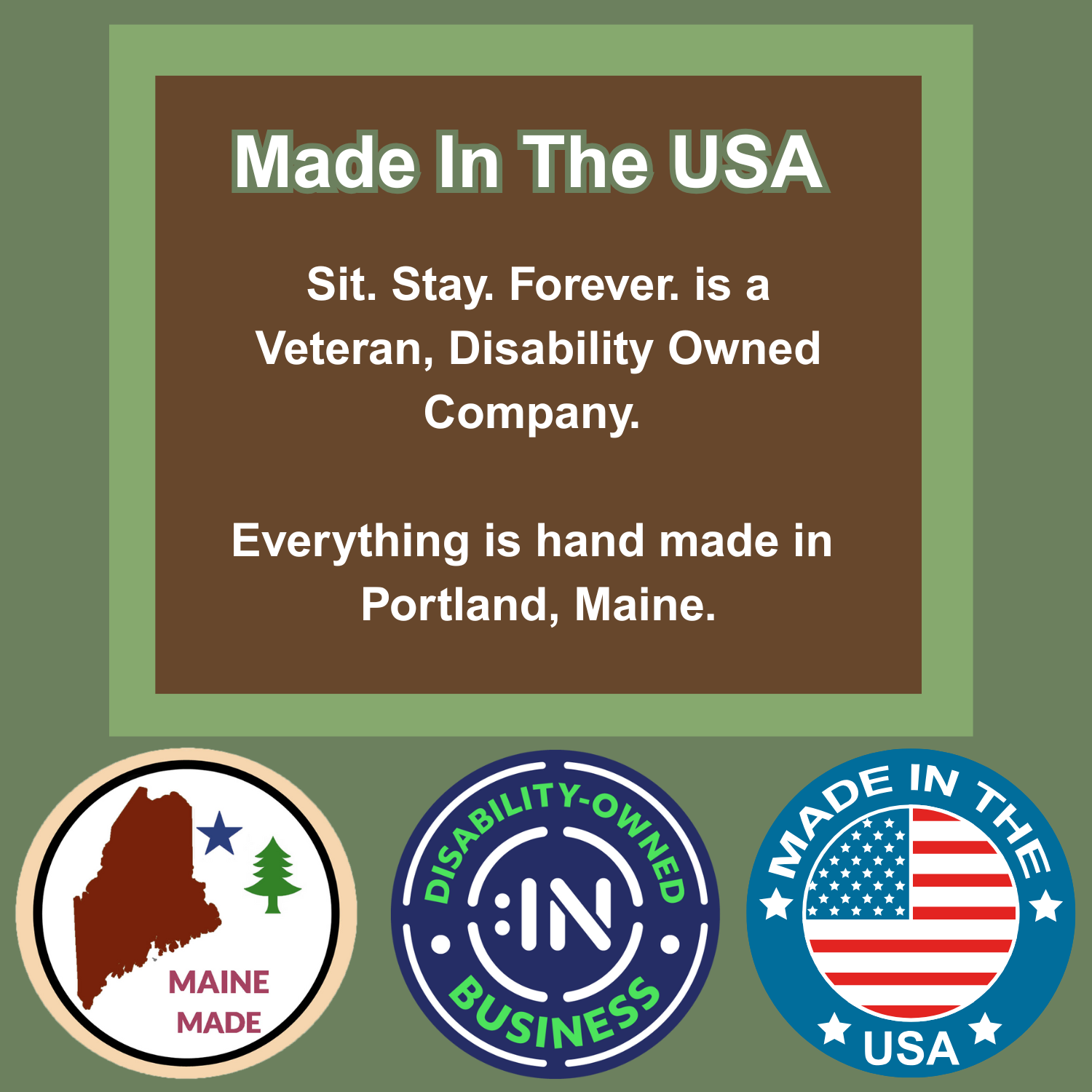 Made In The USA

Sit. Stay. Forever. is a Veteran, Disability Owned Company.

Everything is hand made in Portland, Maine.

MAINE MADE

DISABILITY-OWNED
:IN
BUSINESS

MADE IN THE
USA